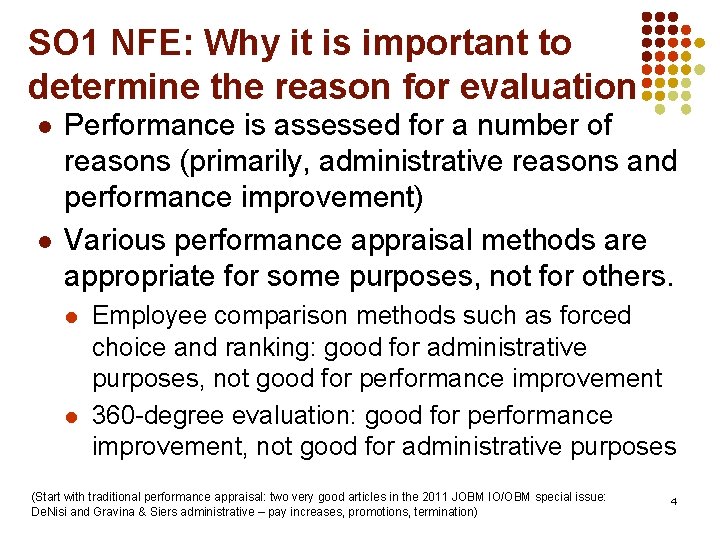 SO1 NFE: Why it is important to determine the reason for evaluation

- Performance is assessed for a number of reasons (primarily, administrative reasons and performance improvement)
- Various performance appraisal methods are appropriate for some purposes, not for others.
  - Employee comparison methods such as forced choice and ranking: good for administrative purposes, not good for performance improvement
  - 360-degree evaluation: good for performance improvement, not good for administrative purposes

(Start with traditional performance appraisal: two very good articles in the 2011 JOBM IO/OBM special issue: DeNisi and Gravina & Siers administrative – pay increases, promotions, termination)

4